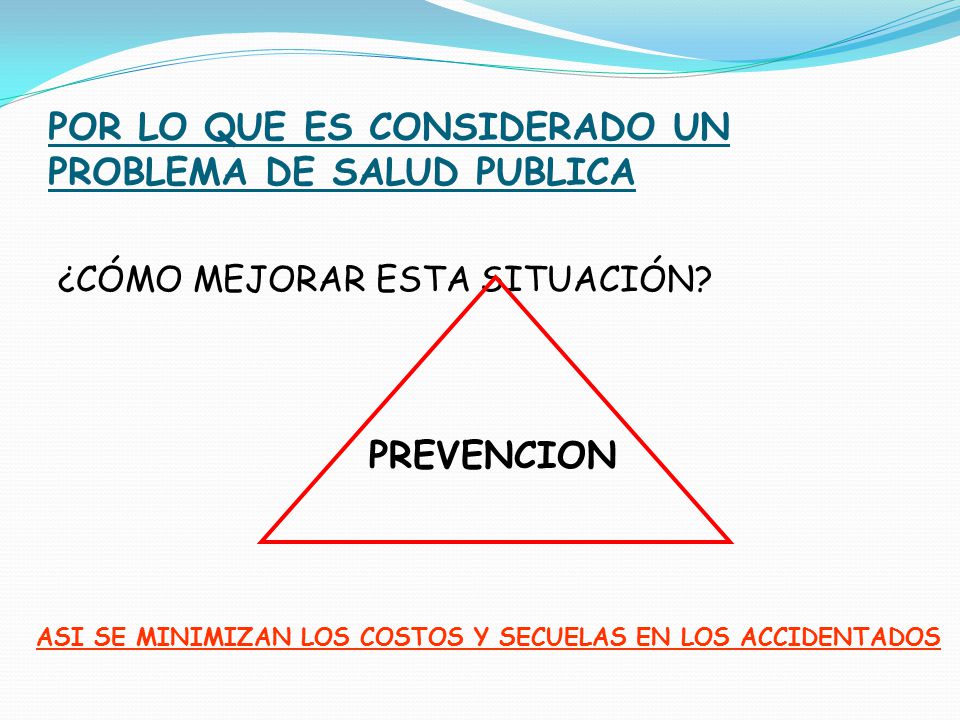 POR LO QUE ES CONSIDERADO UN PROBLEMA DE SALUD PUBLICA

¿CÓMO MEJORAR ESTA SITUACIÓN?

PREVENCION

ASI SE MINIMIZAN LOS COSTOS Y SECUELAS EN LOS ACCIDENTADOS